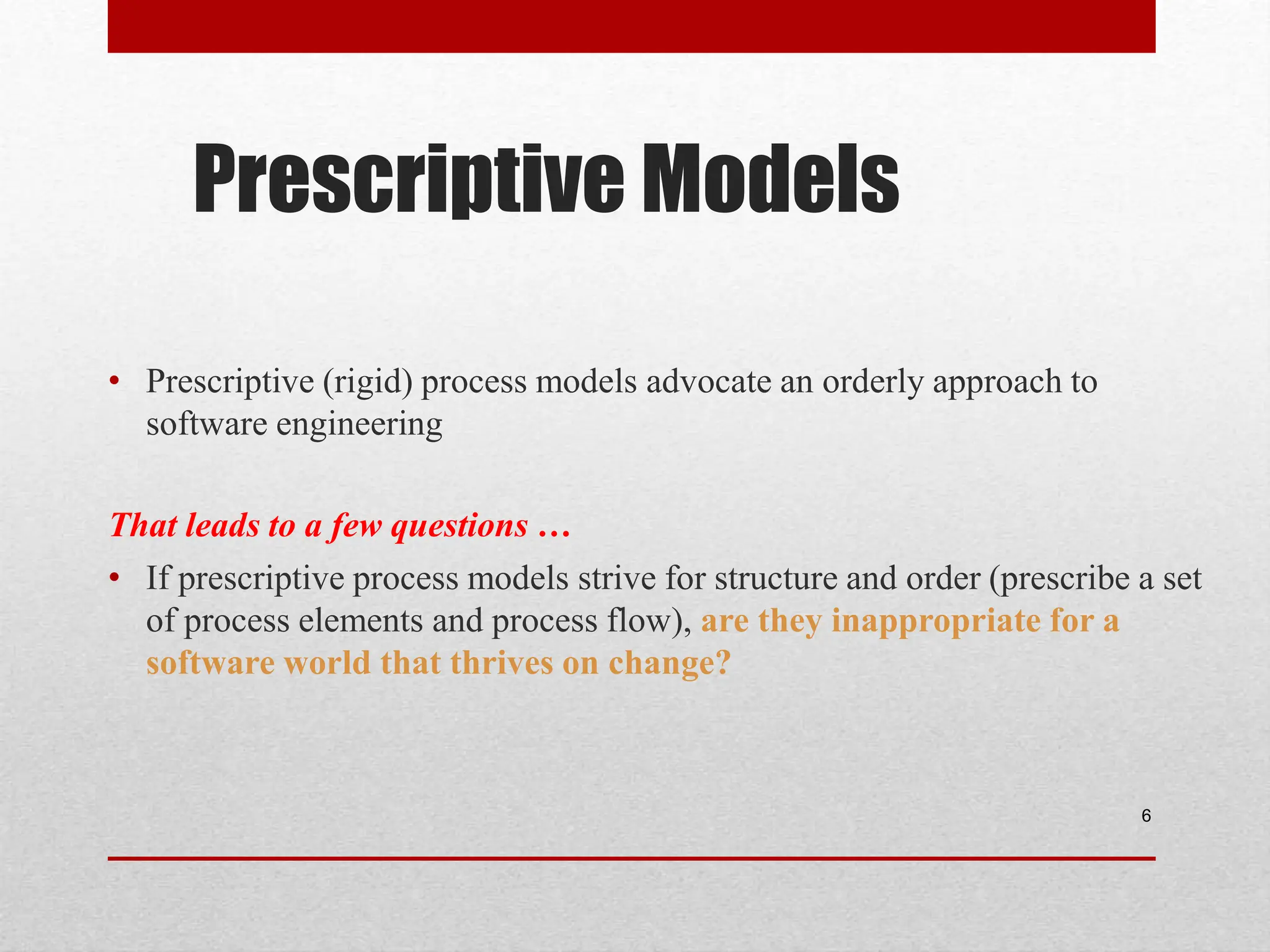 Prescriptive Models

• Prescriptive (rigid) process models advocate an orderly approach to software engineering

That leads to a few questions …

• If prescriptive process models strive for structure and order (prescribe a set of process elements and process flow), are they inappropriate for a software world that thrives on change?

6